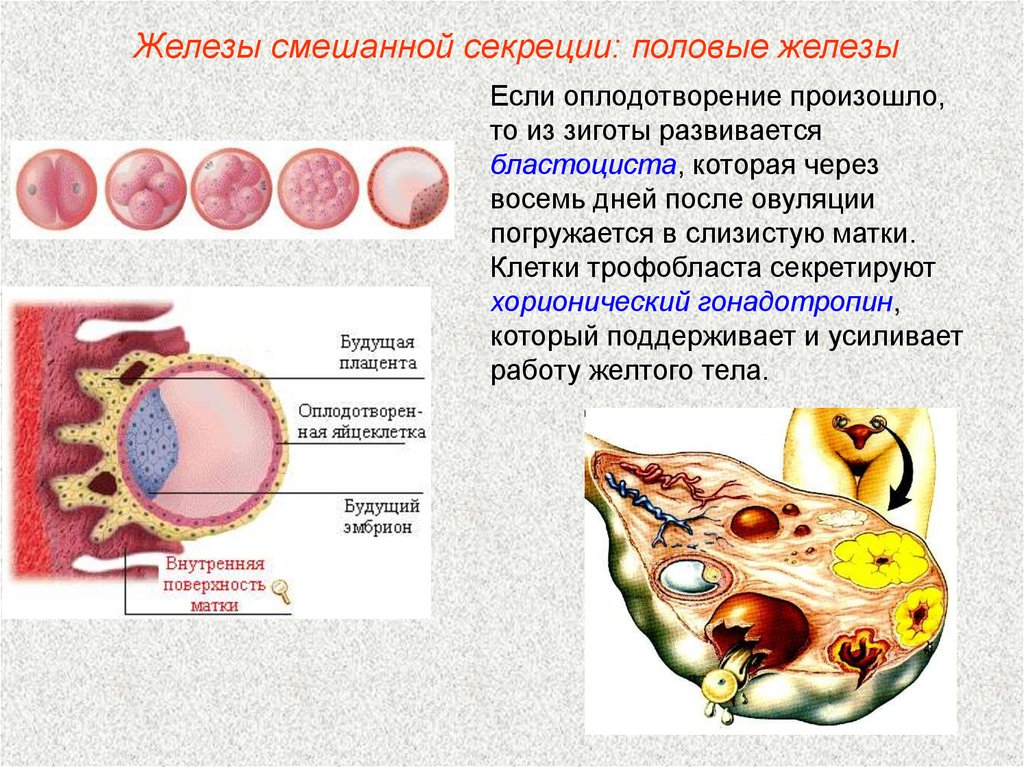 Железы смешанной секреции: половые железы

Если оплодотворение произошло, то из зиготы развивается бластоциста, которая через восемь дней после овуляции погружается в слизистую матки. Клетки трофобласта секретируют хорионический гонадотропин, который поддерживает и усиливает работу желтого тела.

Будущая плацента

Оплодотворенная яйцеклетка

Будущий эмбрион

Внутренняя поверхность матки